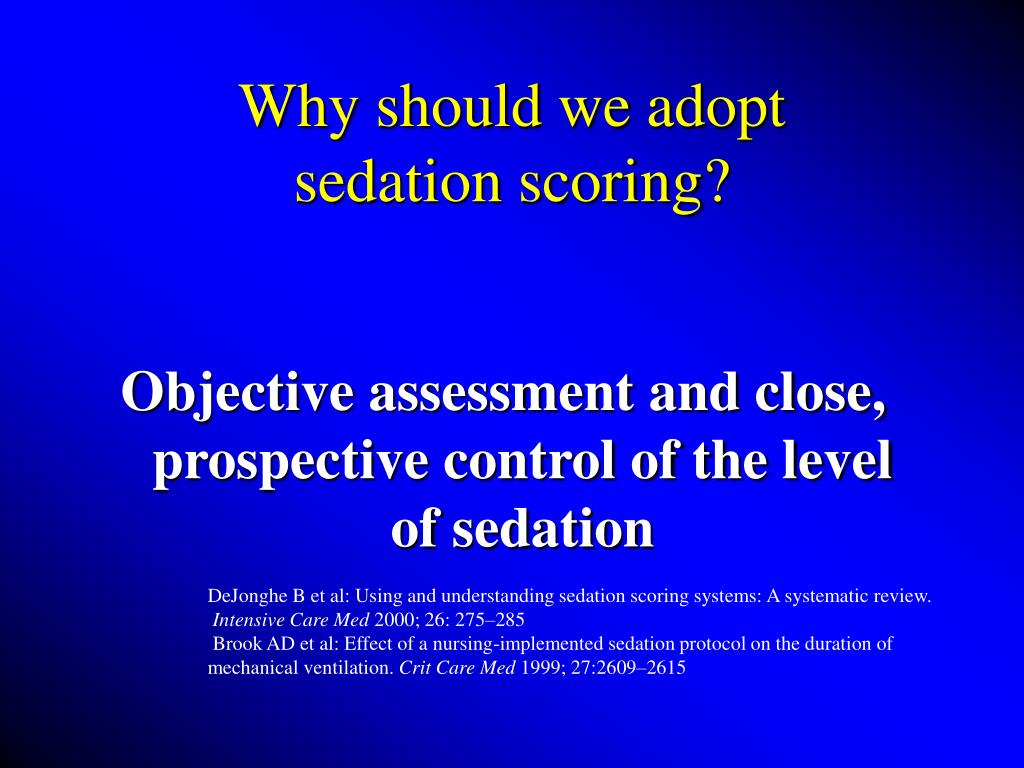 Why should we adopt sedation scoring?

Objective assessment and close, prospective control of the level of sedation

DeJonghe B et al: Using and understanding sedation scoring systems: A systematic review. Intensive Care Med 2000; 26: 275–285
Brook AD et al: Effect of a nursing-implemented sedation protocol on the duration of mechanical ventilation. Crit Care Med 1999; 27:2609–2615